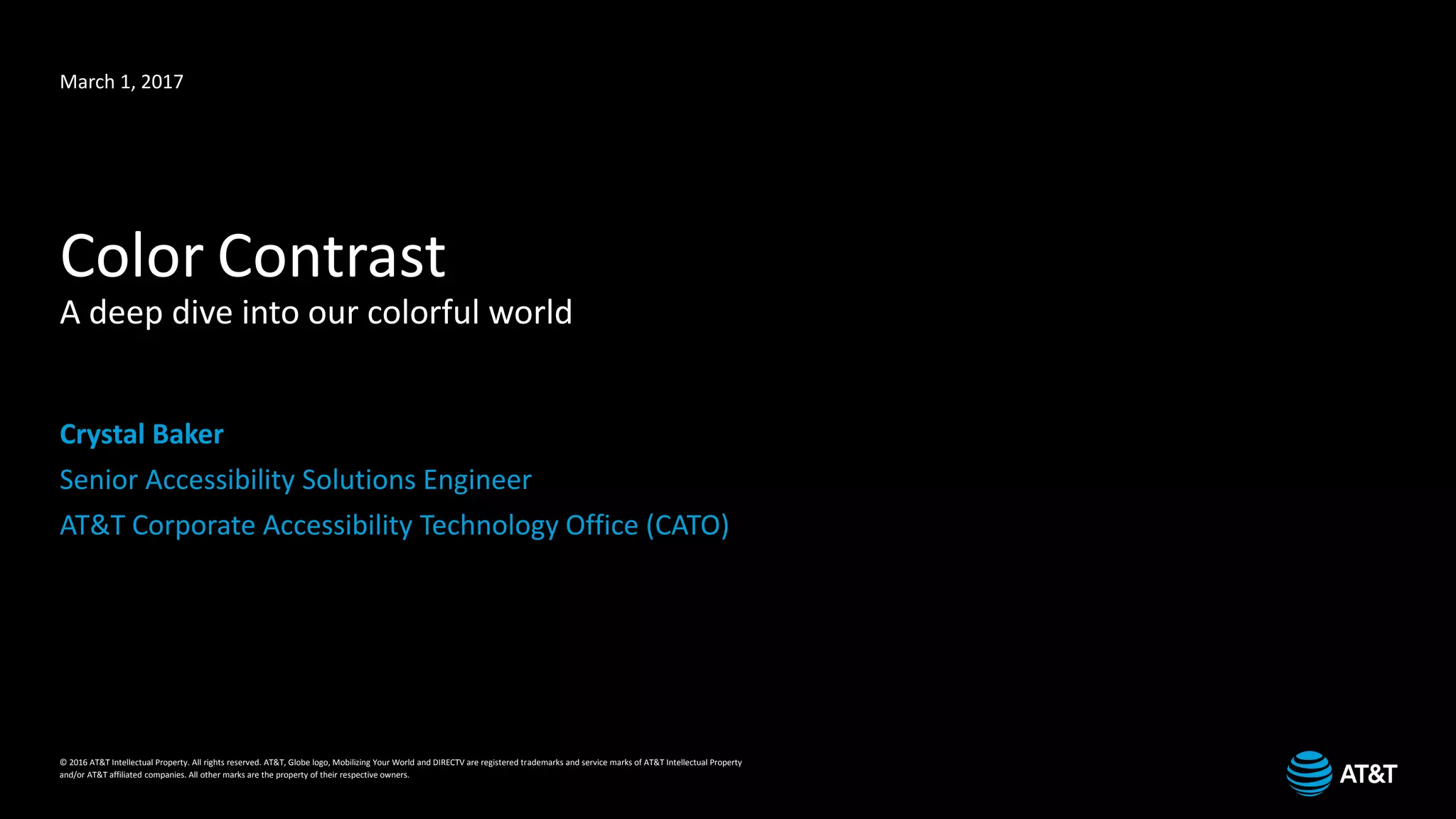 March 1, 2017

Color Contrast
A deep dive into our colorful world

Crystal Baker
Senior Accessibility Solutions Engineer
AT&T Corporate Accessibility Technology Office (CATO)

© 2016 AT&T Intellectual Property. All rights reserved. AT&T, Globe logo, Mobilizing Your World and DIRECTV are registered trademarks and service marks of AT&T Intellectual Property and/or AT&T affiliated companies. All other marks are the property of their respective owners.

AT&T